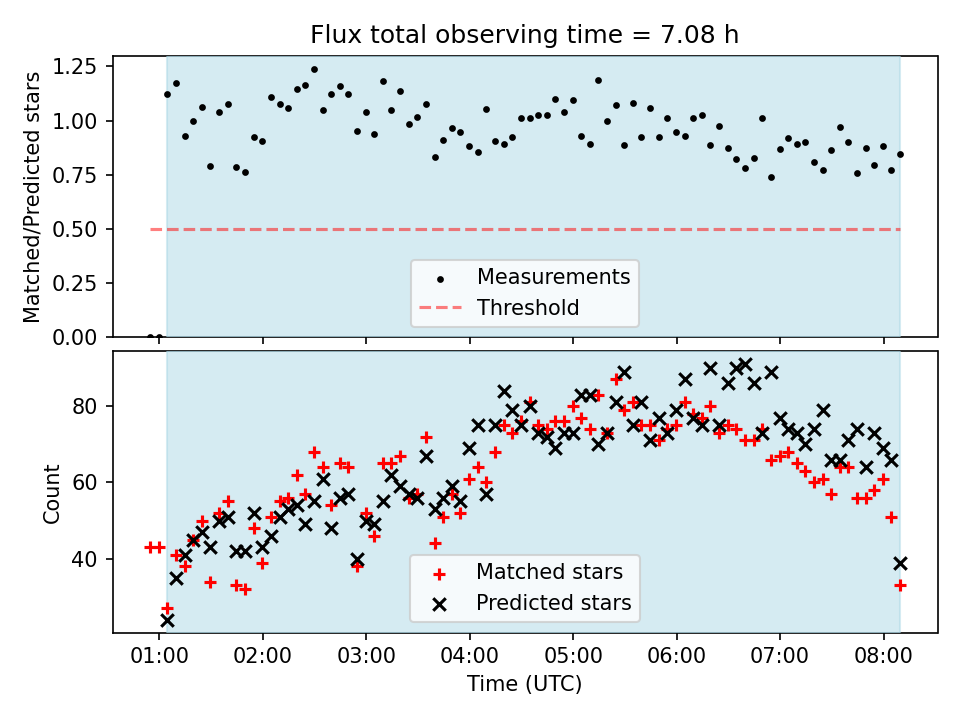 Flux total observing time = 7.08 h

Matched/Predicted stars

1.25
1.00
0.75
0.50
0.25
0.00

Measurements
Threshold

Count

80
60
40

Matched stars
Predicted stars

01:00
02:00
03:00
04:00
05:00
06:00
07:00
08:00

Time (UTC)